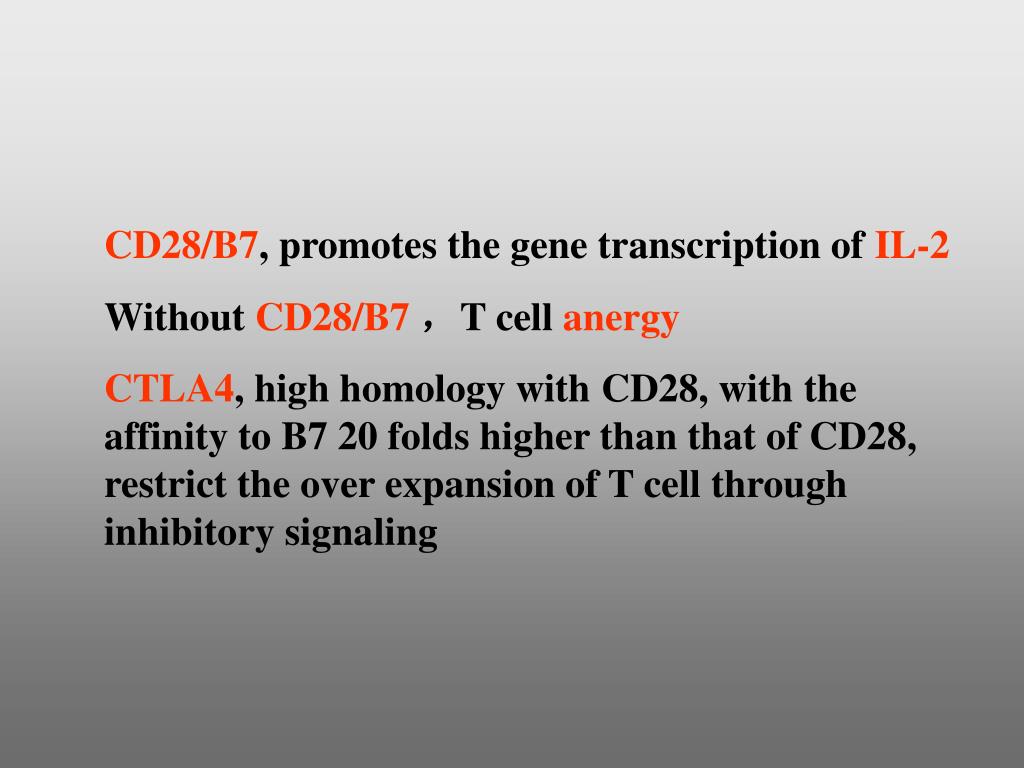 CD28/B7, promotes the gene transcription of IL-2

Without CD28/B7， T cell anergy

CTLA4, high homology with CD28, with the affinity to B7 20 folds higher than that of CD28, restrict the over expansion of T cell through inhibitory signaling